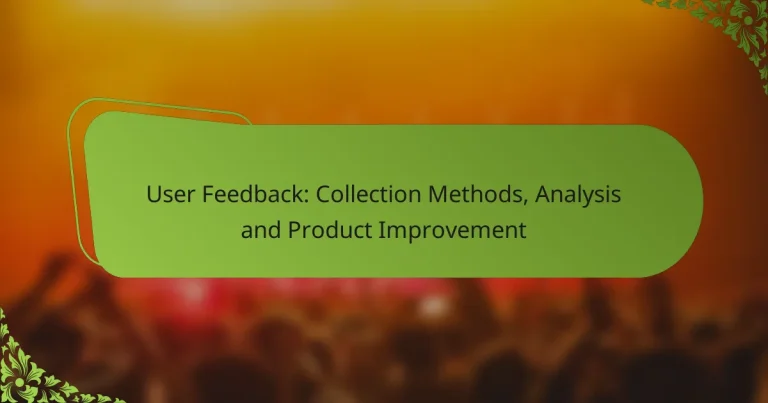 User Feedback: Collection Methods, Analysis and Product Improvement